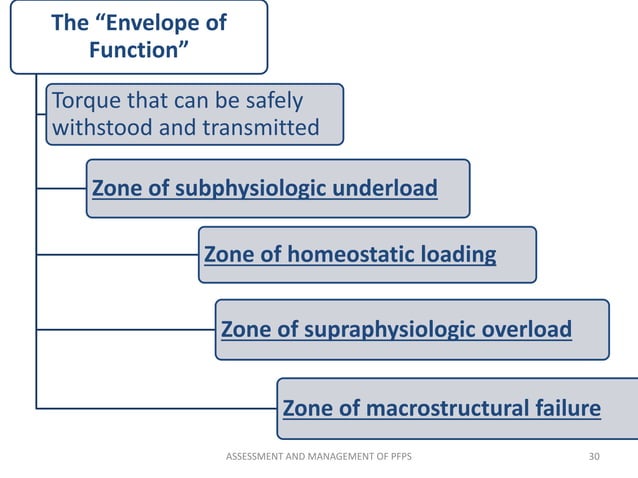 The “Envelope of Function”

Torque that can be safely withstood and transmitted

Zone of subphysiologic underload

Zone of homeostatic loading

Zone of supraphysiologic overload

Zone of macrostructural failure

ASSESSMENT AND MANAGEMENT OF PFPS

30